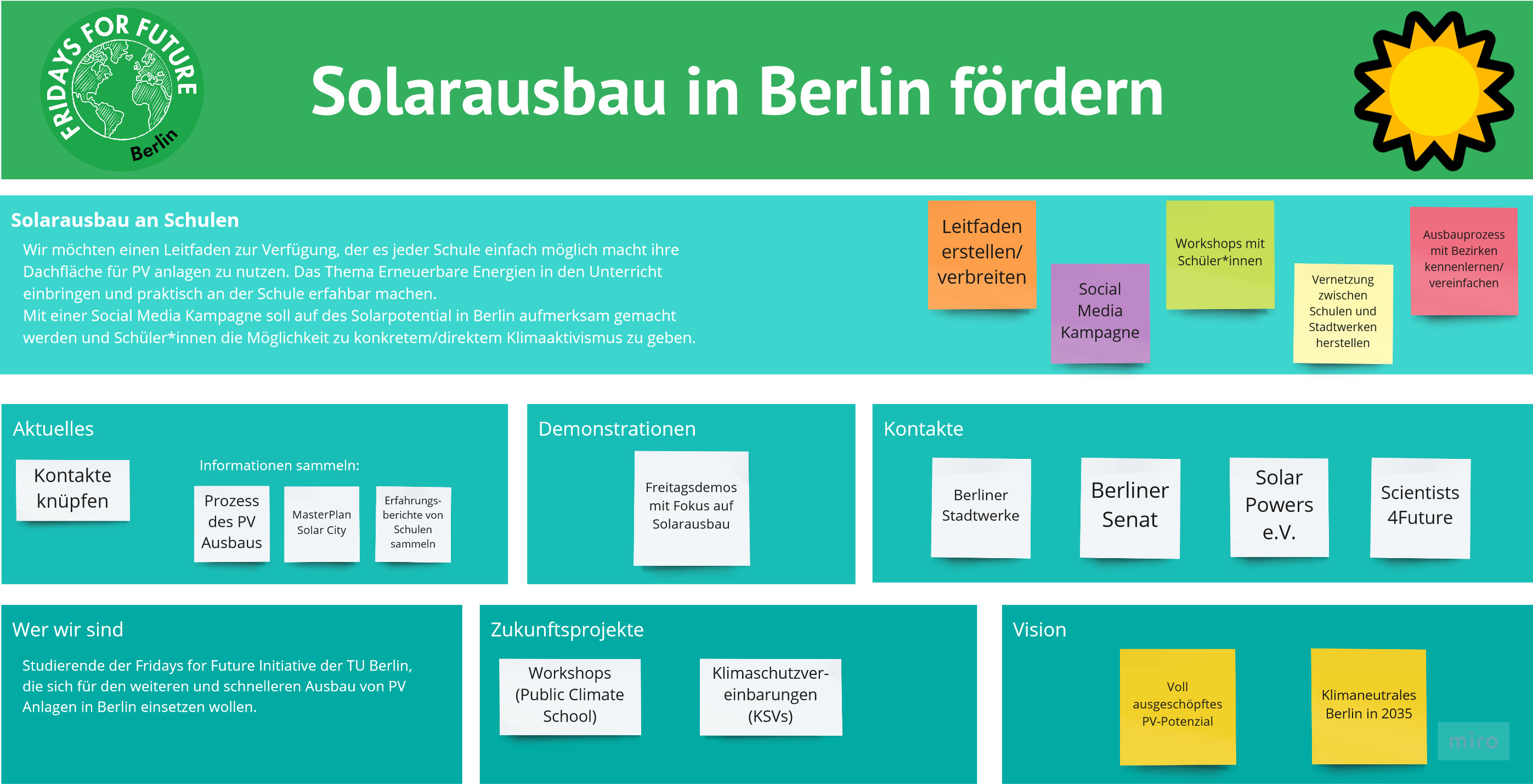 FRIDAYS FOR FUTURE Berlin

Solarausbau in Berlin fördern

Solarausbau an Schulen

Wir möchten einen Leitfaden zur Verfügung, der es jeder Schule einfach möglich macht ihre Dachfläche für PV anlagen zu nutzen. Das Thema Erneuerbare Energien in den Unterricht einbringen und praktisch an der Schule erfahbar machen.
Mit einer Social Media Kampagne soll auf des Solarpotential in Berlin aufmerksam gemacht werden und Schüler*innen die Möglichkeit zu konkretem/direktem Klimaaktivismus zu geben.

Leitfaden erstellen/ verbreiten

Social Media Kampagne

Workshops mit Schüler*innen

Vernetzung zwischen Schulen und Stadtwerken herstellen

Ausbauprozess mit Bezirken kennenlernen/ vereinfachen

Aktuelles

Kontakte knüpfen

Informationen sammeln:

Prozess des PV Ausbaus

MasterPlan Solar City

Erfahrungsberichte von Schulen sammeln

Demonstrationen

Freitagsdemos mit Fokus auf Solarausbau

Kontakte

Berliner Stadtwerke

Berliner Senat

Solar Powers e.V.

Scientists 4Future

Wer wir sind

Studierende der Fridays for Future Initiative der TU Berlin, die sich für den weiteren und schnelleren Ausbau von PV Anlagen in Berlin einsetzen wollen.

Zukunftsprojekte

Workshops (Public Climate School)

Klimaschutzvereinbarungen (KSVs)

Vision

Voll ausgeschöpftes PV-Potenzial

Klimaneutrales Berlin in 2035

miro